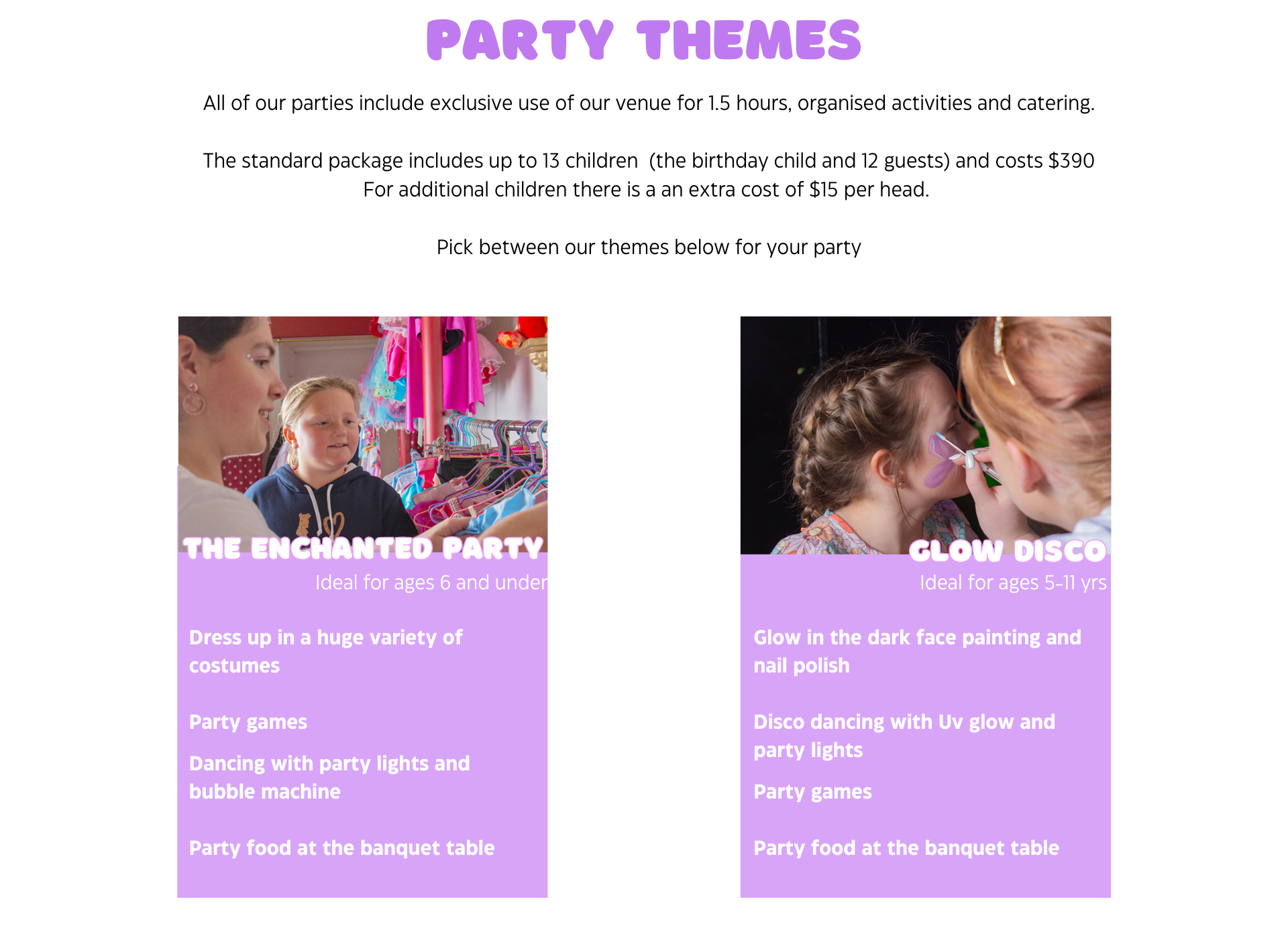 PARTY THEMES

All of our parties include exclusive use of our venue for 1.5 hours, organised activities and catering.

The standard package includes up to 13 children (the birthday child and 12 guests) and costs \$390
For additional children there is a an extra cost of \$15 per head.

Pick between our themes below for your party

THE ENCHANTED PARTY
Ideal for ages 6 and under

Dress up in a huge variety of costumes

Party games

Dancing with party lights and bubble machine

Party food at the banquet table

GLOW DISCO
Ideal for ages 5-11 yrs

Glow in the dark face painting and nail polish

Disco dancing with Uv glow and party lights

Party games

Party food at the banquet table